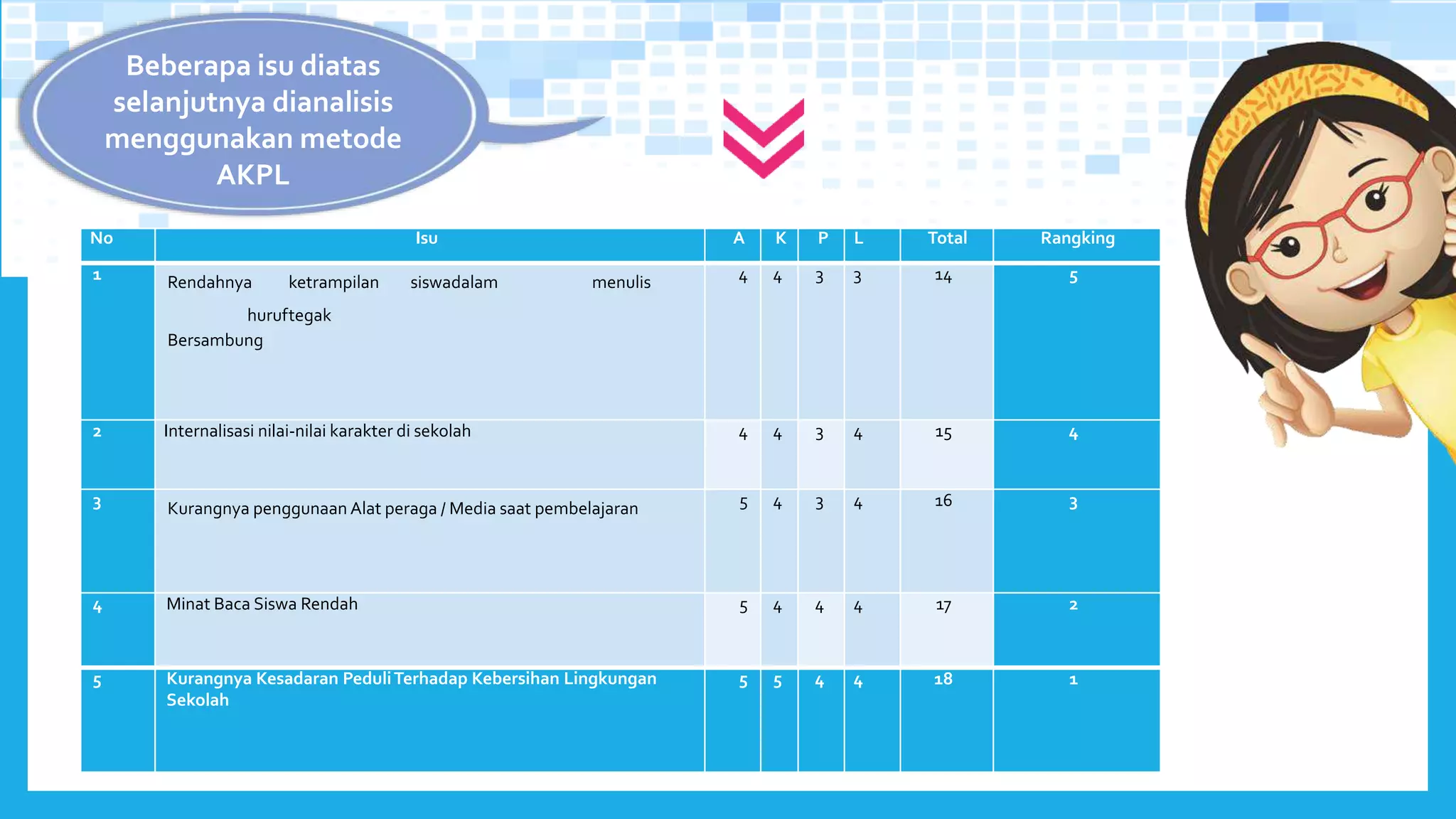 Beberapa isu diatas selanjutnya dianalisis menggunakan metode AKPL

| No | Isu | A | K | P | L | Total | Rangking |
|---|---|---|---|---|---|---|---|
| 1 | Rendahnya ketrampilan siswadalam menulis huruftegak Bersambung | 4 | 4 | 3 | 3 | 14 | 5 |
| 2 | Internalisasi nilai-nilai karakter di sekolah | 4 | 4 | 3 | 4 | 15 | 4 |
| 3 | Kurangnya penggunaan Alat peraga / Media saat pembelajaran | 5 | 4 | 3 | 4 | 16 | 3 |
| 4 | Minat Baca Siswa Rendah | 5 | 4 | 4 | 4 | 17 | 2 |
| 5 | Kurangnya Kesadaran Peduli Terhadap Kebersihan Lingkungan Sekolah | 5 | 5 | 4 | 4 | 18 | 1 |